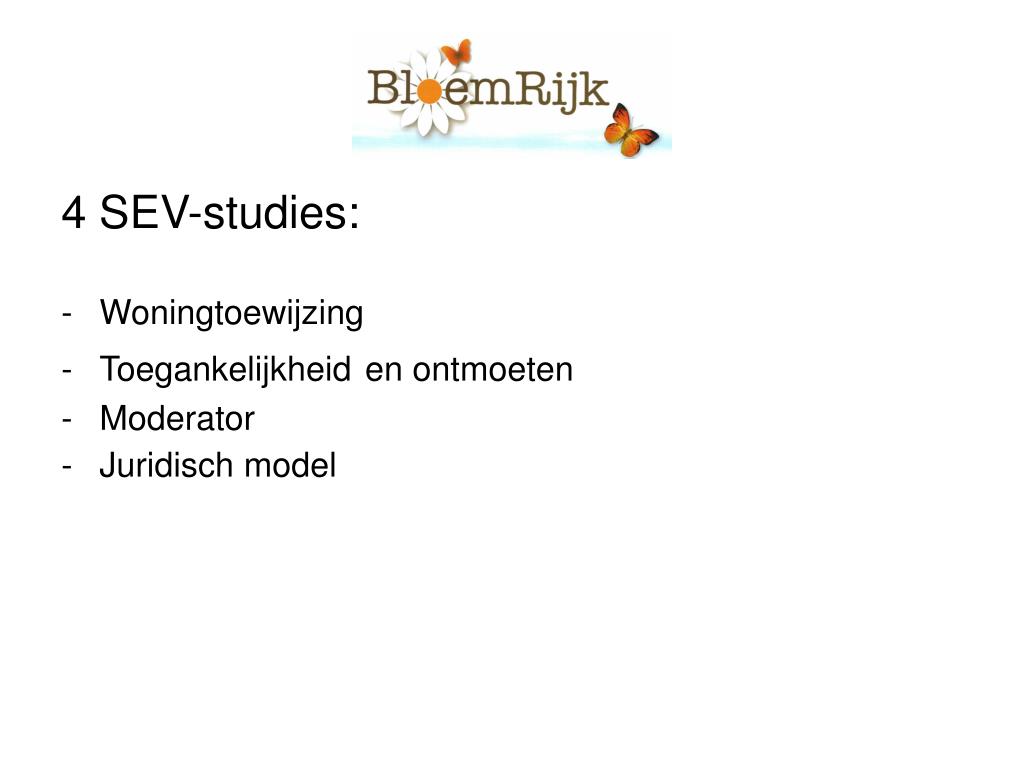 BloemRijk

4 SEV-studies:

- Woningtoewijzing
- Toegankelijkheid en ontmoeten
- Moderator
- Juridisch model